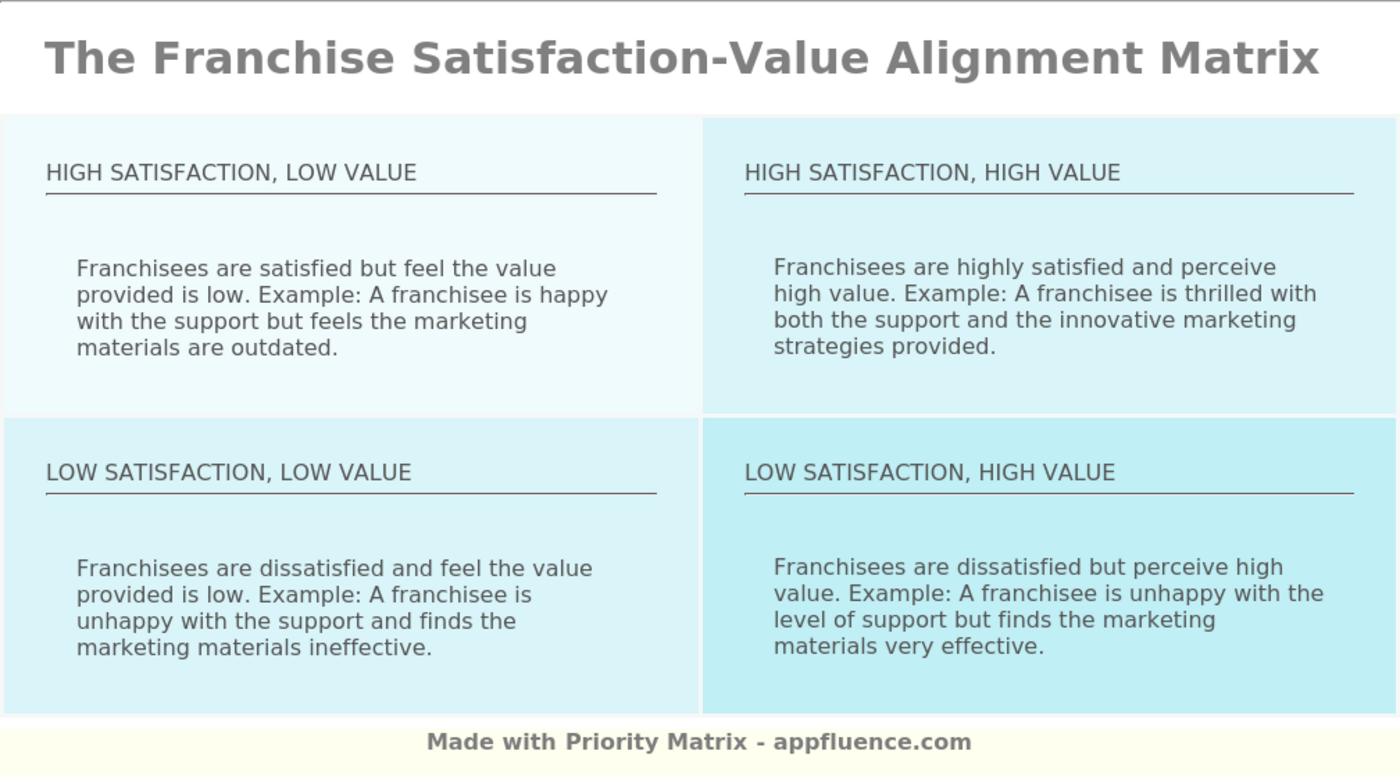 The Franchise Satisfaction-Value Alignment Matrix

HIGH SATISFACTION, LOW VALUE

Franchisees are satisfied but feel the value provided is low. Example: A franchisee is happy with the support but feels the marketing materials are outdated.

HIGH SATISFACTION, HIGH VALUE

Franchisees are highly satisfied and perceive high value. Example: A franchisee is thrilled with both the support and the innovative marketing strategies provided.

LOW SATISFACTION, LOW VALUE

Franchisees are dissatisfied and feel the value provided is low. Example: A franchisee is unhappy with the support and finds the marketing materials ineffective.

LOW SATISFACTION, HIGH VALUE

Franchisees are dissatisfied but perceive high value. Example: A franchisee is unhappy with the level of support but finds the marketing materials very effective.

Made with Priority Matrix - appfluence.com